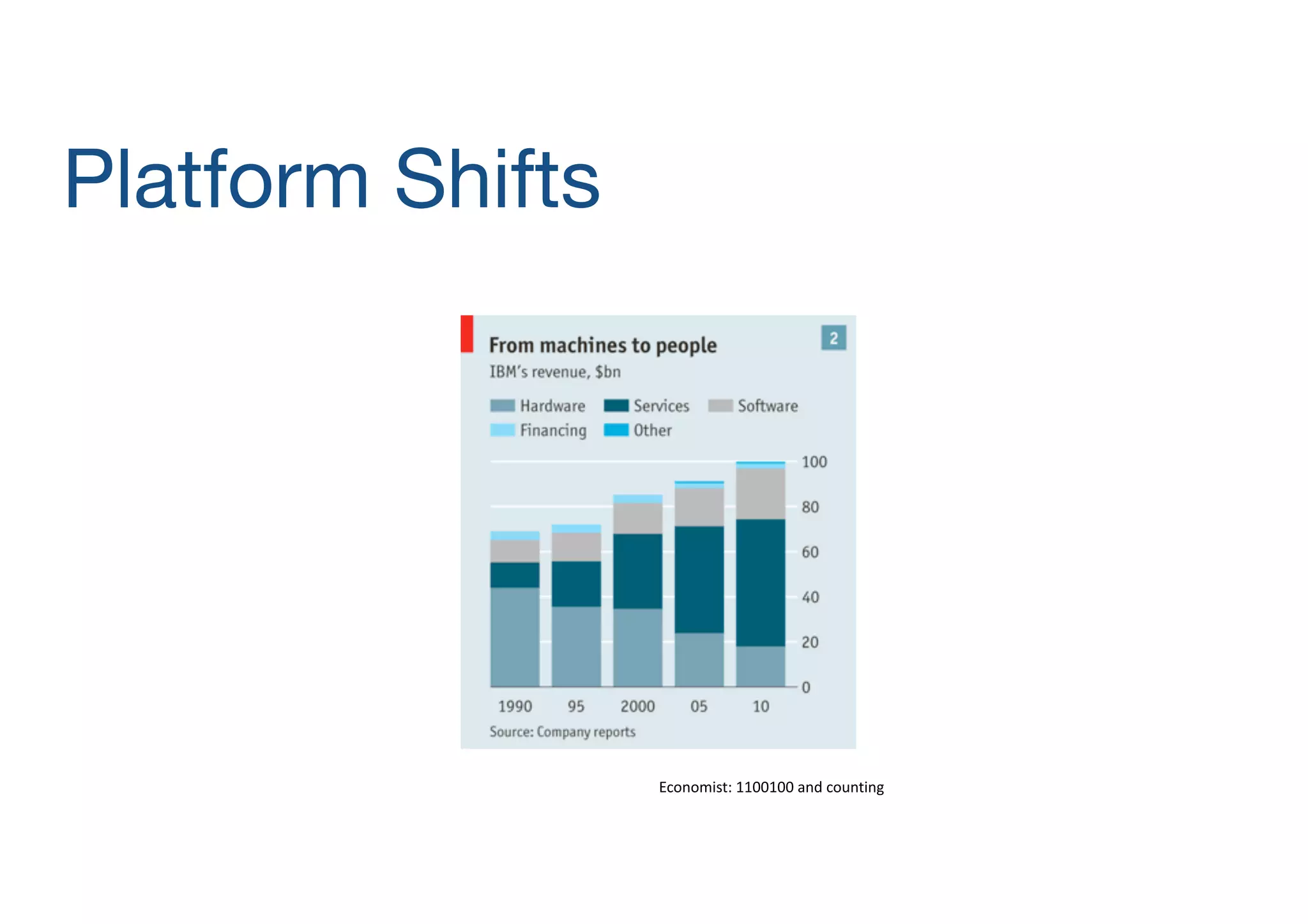 Platform Shifts

From machines to people

2

IBM's revenue, $bn

Hardware Services Software
Financing Other

100
80
60
40
20
0

1990 95 2000 05 10

Source: Company reports

Economist: 1100100 and counting